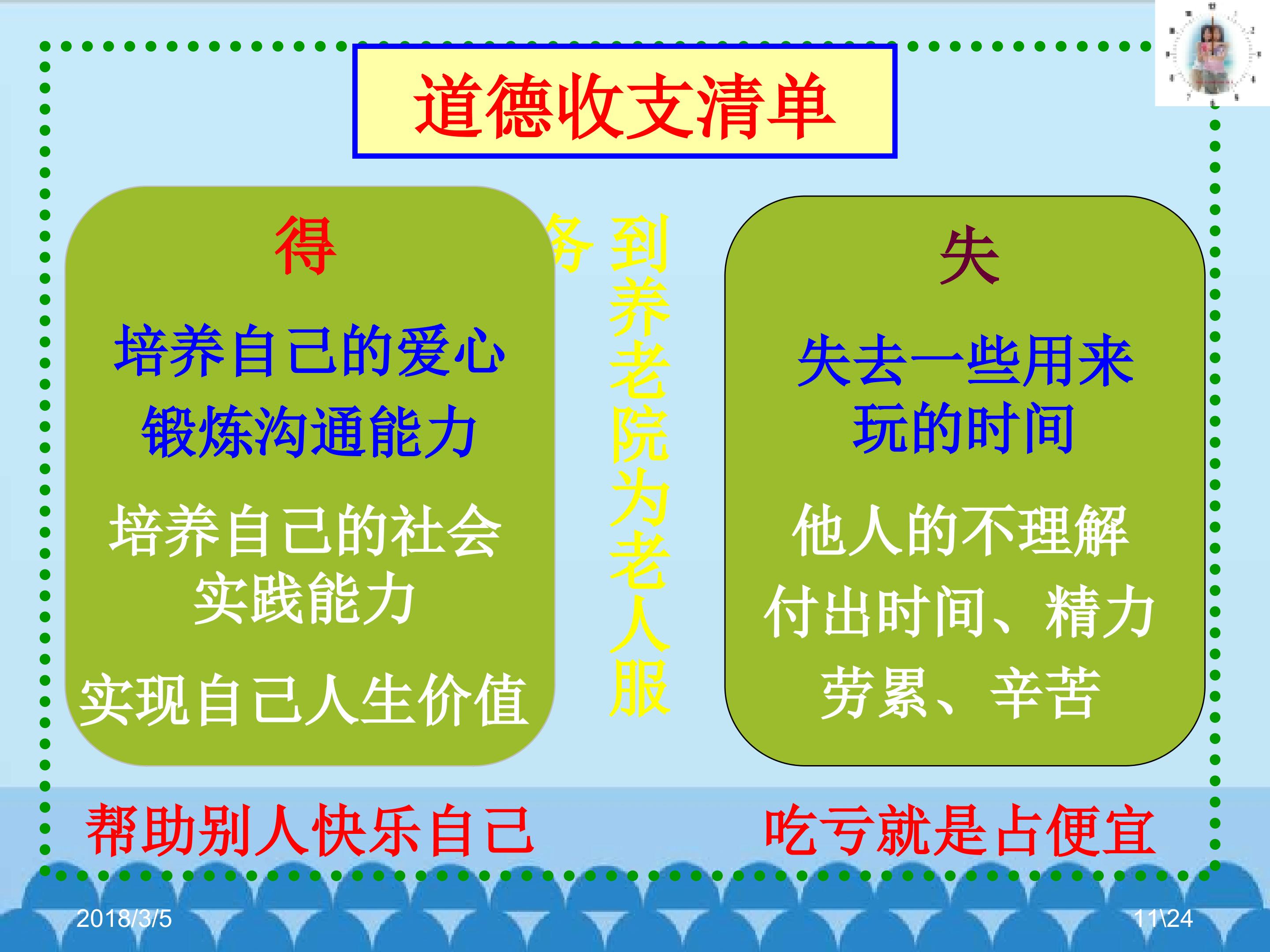 道德收支清单

得

培养自己的爱心

锻炼沟通能力

培养自己的社会实践能力

实现自己人生价值

到养老院为老人服务

失

失去一些用来玩的时间

他人的不理解

付出时间、精力

劳累、辛苦

帮助别人快乐自己

吃亏就是占便宜

2018/3/5

11\24